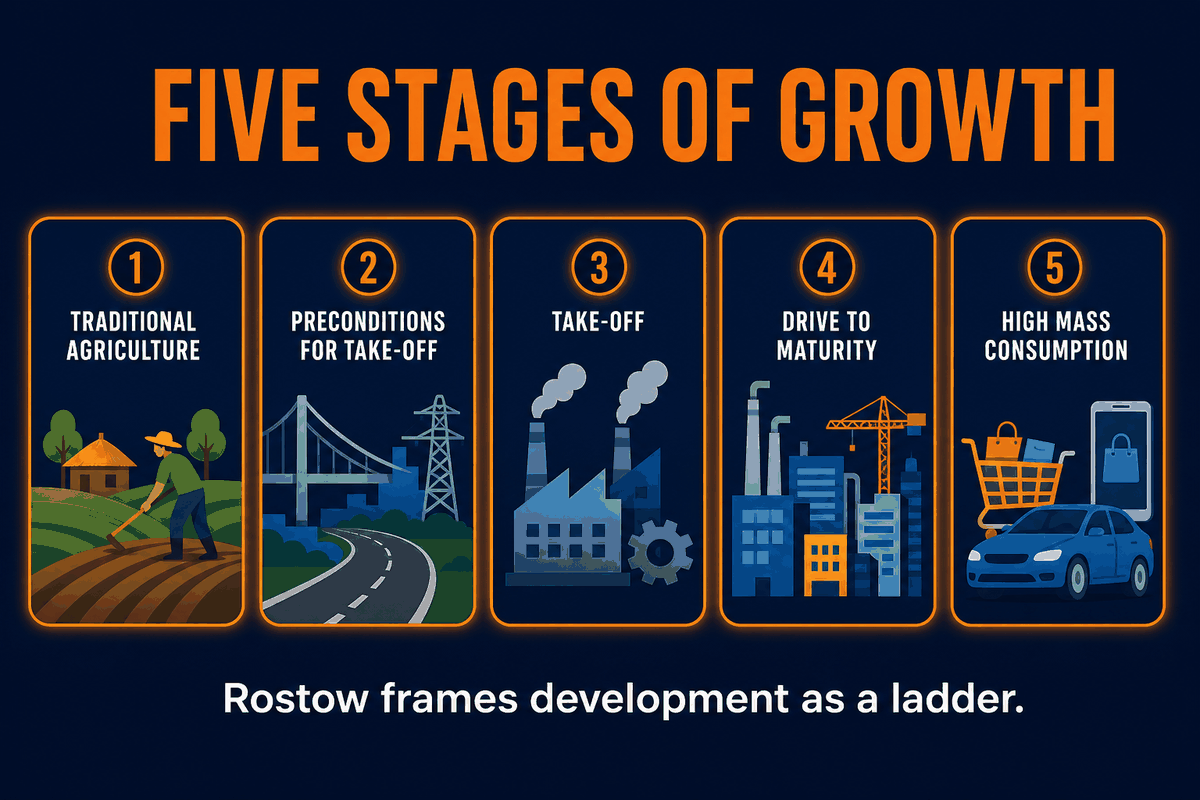 FIVE STAGES OF GROWTH

1
TRADITIONAL AGRICULTURE

2
PRECONDITIONS FOR TAKE-OFF

3
TAKE-OFF

4
DRIVE TO MATURITY

5
HIGH MASS CONSUMPTION

Rostow frames development as a ladder.